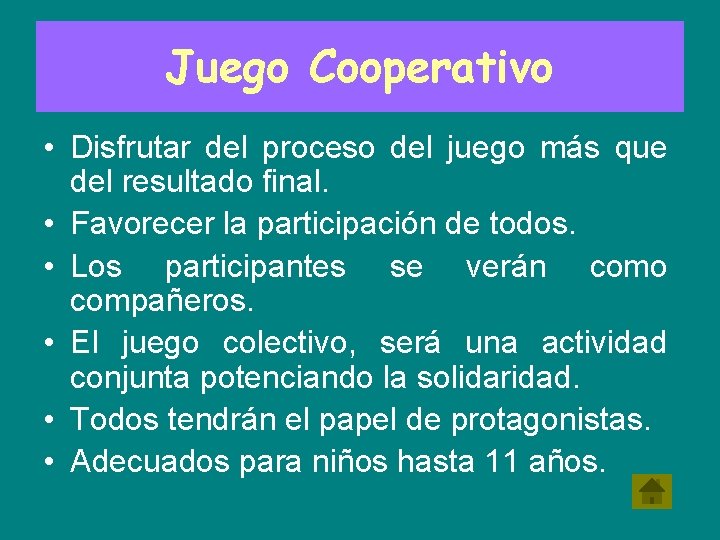 Juego Cooperativo

• Disfrutar del proceso del juego más que del resultado final.
• Favorecer la participación de todos.
• Los participantes se verán como compañeros.
• El juego colectivo, será una actividad conjunta potenciando la solidaridad.
• Todos tendrán el papel de protagonistas.
• Adecuados para niños hasta 11 años.